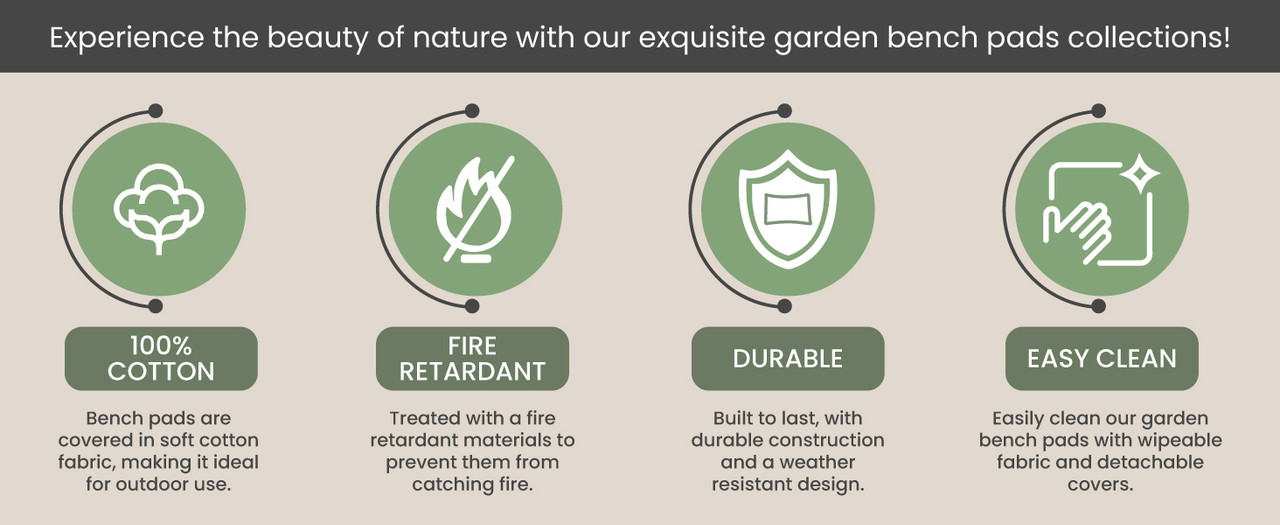 Experience the beauty of nature with our exquisite garden bench pads collections!

100% COTTON

Bench pads are covered in soft cotton fabric, making it ideal for outdoor use.

FIRE RETARDANT

Treated with a fire retardant materials to prevent them from catching fire.

DURABLE

Built to last, with durable construction and a weather resistant design.

EASY CLEAN

Easily clean our garden bench pads with wipeable fabric and detachable covers.